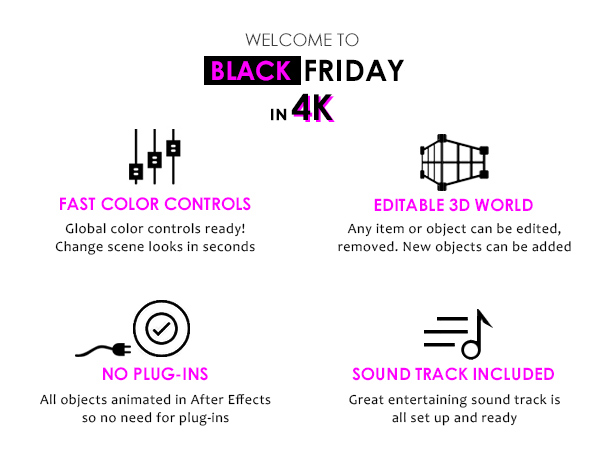 WELCOME TO
BLACK FRIDAY
IN 4K

FAST COLOR CONTROLS
Global color controls ready! Change scene looks in seconds

EDITABLE 3D WORLD
Any item or object can be edited, removed. New objects can be added

NO PLUG-INS
All objects animated in After Effects so no need for plug-ins

SOUND TRACK INCLUDED
Great entertaining sound track is all set up and ready